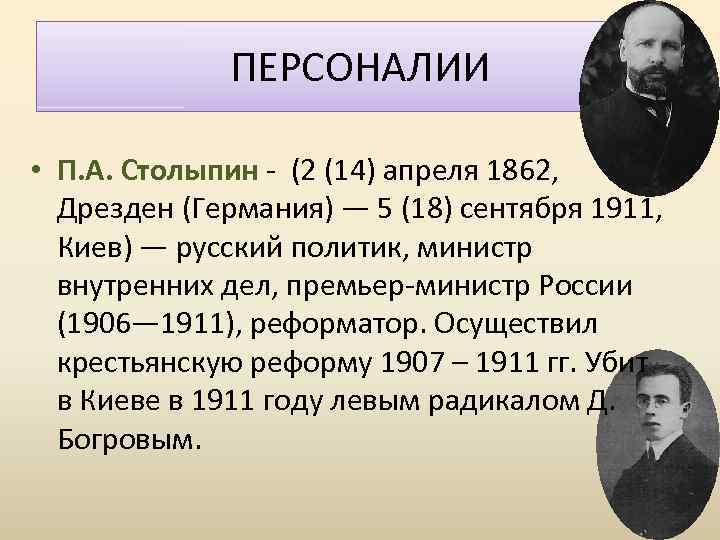 ПЕРСОНАЛИИ

• П.А. Столыпин - (2 (14) апреля 1862, Дрезден (Германия) — 5 (18) сентября 1911, Киев) — русский политик, министр внутренних дел, премьер-министр России (1906—1911), реформатор. Осуществил крестьянскую реформу 1907 – 1911 гг. Убит в Киеве в 1911 году левым радикалом Д. Богровым.